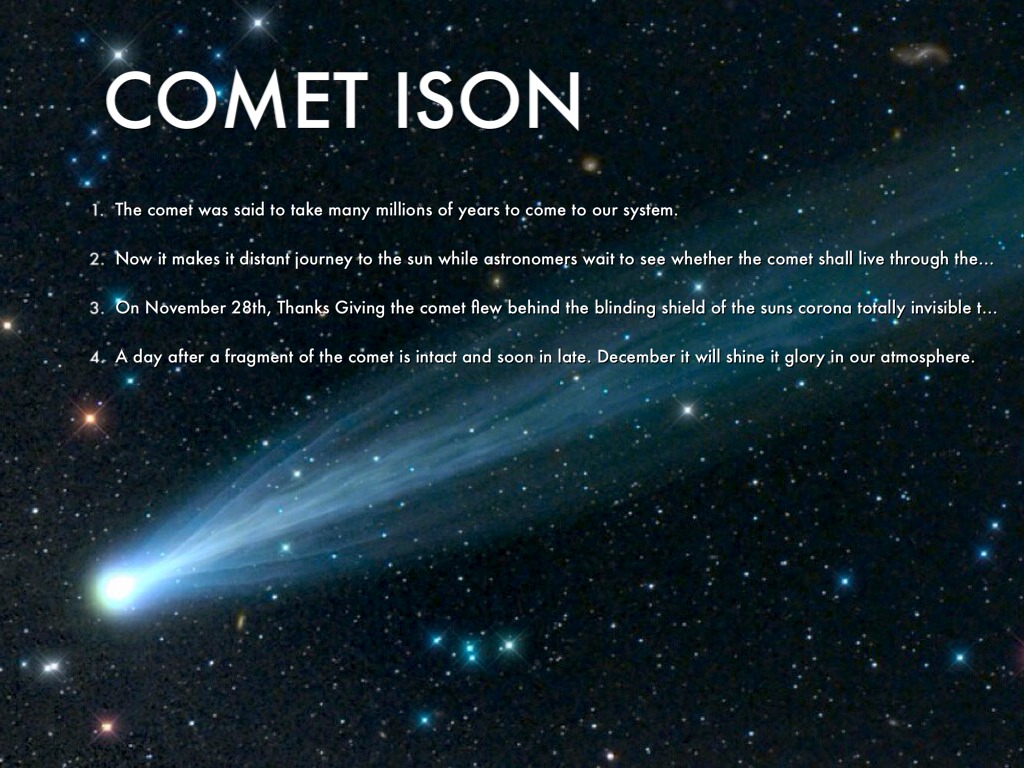 COMET ISON

1. The comet was said to take many millions of years to come to our system.

2. Now it makes it distant journey to the sun while astronomers wait to see whether the comet shall live through the...

3. On November 28th, Thanks Giving the comet flew behind the blinding shield of the suns corona totally invisible t...

4. A day after a fragment of the comet is intact and soon in late. December it will shine it glory in our atmosphere.